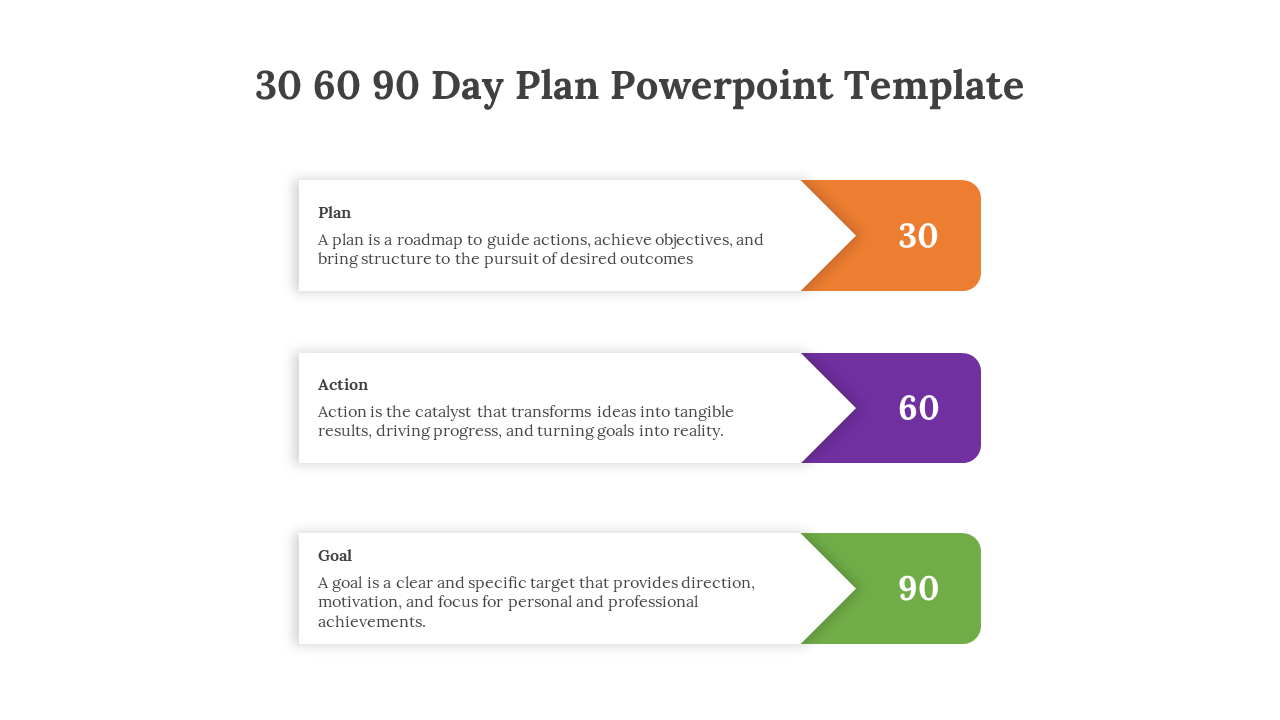 30 60 90 Day Plan Powerpoint Template

Plan

A plan is a roadmap to guide actions, achieve objectives, and bring structure to the pursuit of desired outcomes

30

Action

Action is the catalyst that transforms ideas into tangible results, driving progress, and turning goals into reality.

60

Goal

A goal is a clear and specific target that provides direction, motivation, and focus for personal and professional achievements.

90